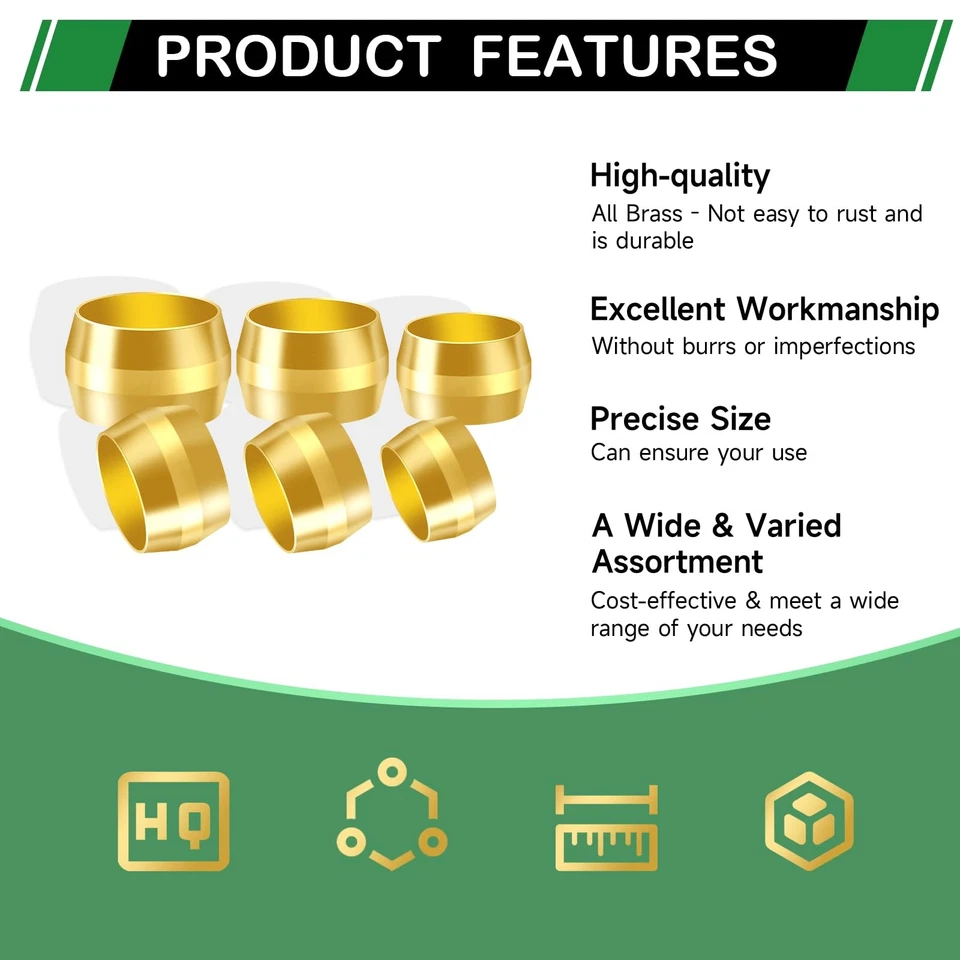 PRODUCT FEATURES

High-quality
All Brass - Not easy to rust and is durable

Excellent Workmanship
Without burrs or imperfections

Precise Size
Can ensure your use

A Wide & Varied Assortment
Cost-effective & meet a wide range of your needs

HQ